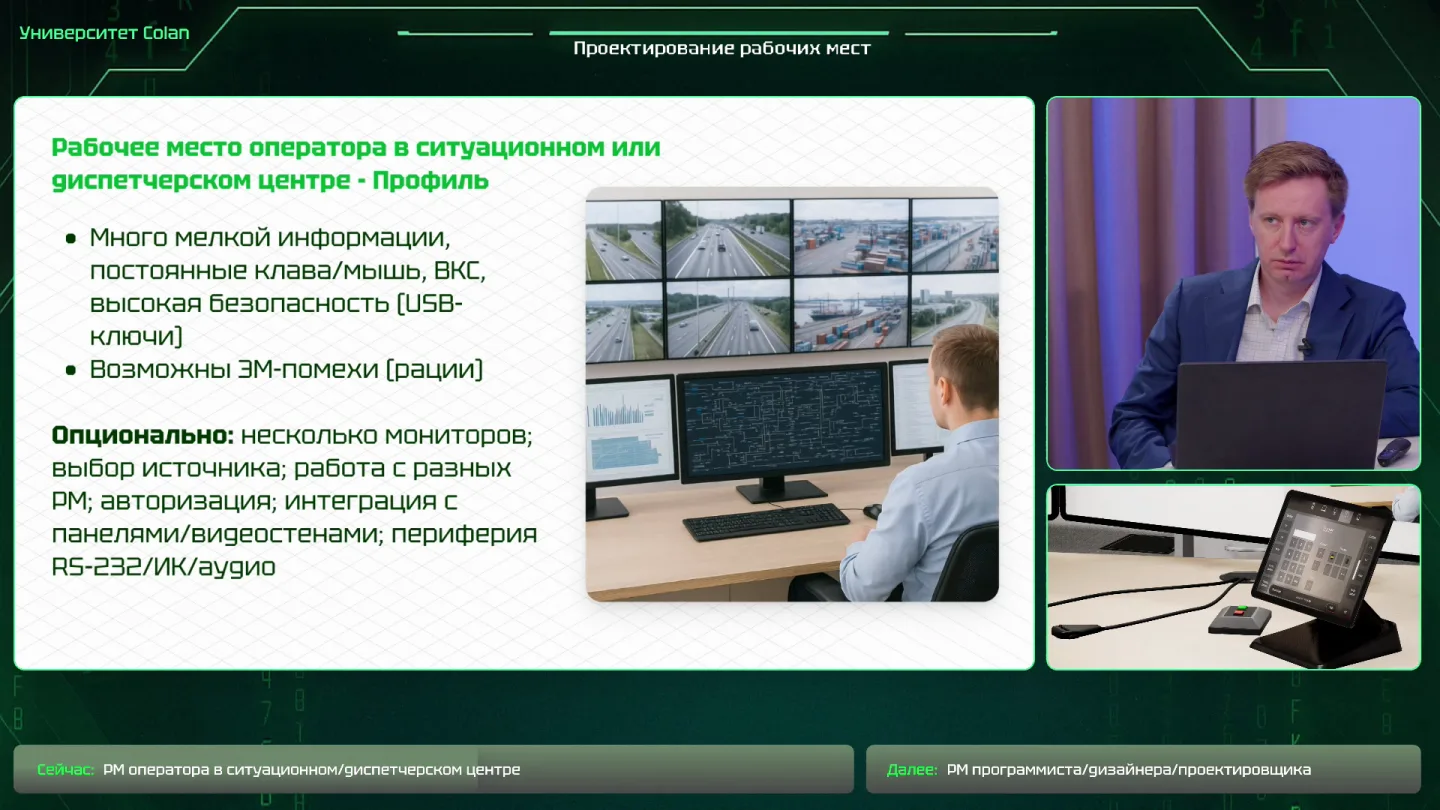 Университет Colan

Проектирование рабочих мест

Рабочее место оператора в ситуационном или диспетчерском центре - Профиль

• Много мелкой информации, постоянные клава/мышь, ВКС, высокая безопасность (USB-ключи)
• Возможны ЭМ-помехи (рации)

Опционально: несколько мониторов; выбор источника; работа с разных РМ; авторизация; интеграция с панелями/видеостенами; периферия RS-232/ИК/аудио

Сейчас: РМ оператора в ситуационном/диспетчерском центре

Далее: РМ программиста/дизайнера/проектировщика